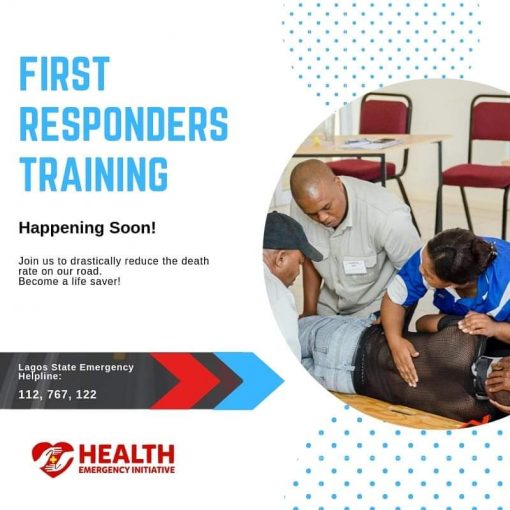 FIRST RESPONDERS TRAINING

Happening Soon!

Join us to drastically reduce the death rate on our road.
Become a life saver!

Lagos State Emergency Helpline:
112, 767, 122

HEALTH
EMERGENCY INITIATIVE